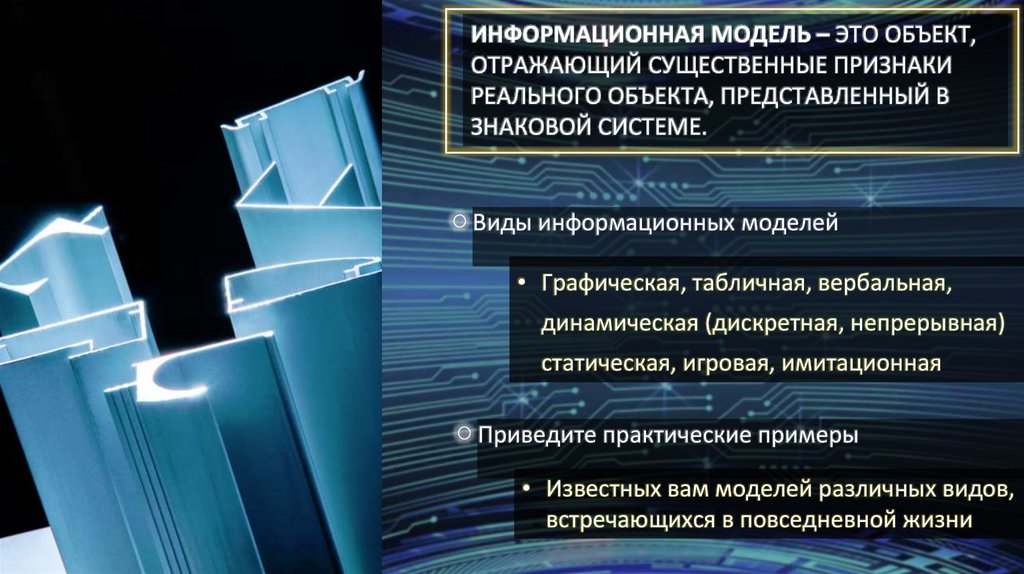 ИНФОРМАЦИОННАЯ МОДЕЛЬ – ЭТО ОБЪЕКТ, ОТРАЖАЮЩИЙ СУЩЕСТВЕННЫЕ ПРИЗНАКИ РЕАЛЬНОГО ОБЪЕКТА, ПРЕДСТАВЛЕННЫЙ В ЗНАКОВОЙ СИСТЕМЕ.

Виды информационных моделей

• Графическая, табличная, вербальная, динамическая (дискретная, непрерывная) статическая, игровая, имитационная

Приведите практические примеры

• Известных вам моделей различных видов, встречающихся в повседневной жизни